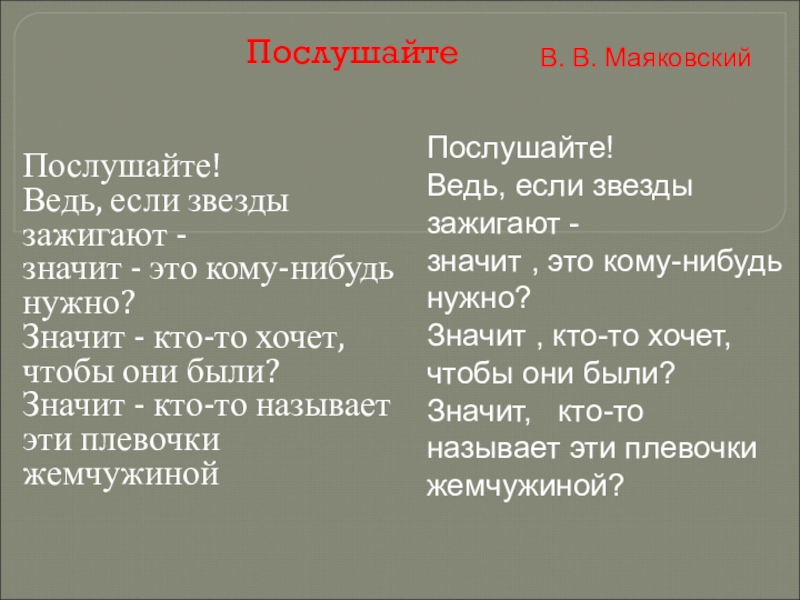 Послушайте

В. В. Маяковский

Послушайте!
Ведь, если звезды зажигают -
значит - это кому-нибудь нужно?
Значит - кто-то хочет, чтобы они были?
Значит - кто-то называет эти плевочки жемчужиной

Послушайте!
Ведь, если звезды зажигают -
значит , это кому-нибудь нужно?
Значит , кто-то хочет, чтобы они были?
Значит, кто-то называет эти плевочки жемчужиной?